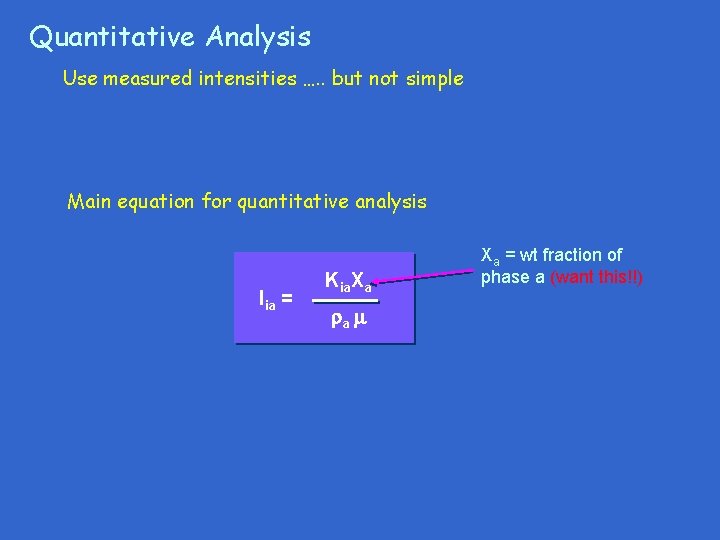 Quantitative Analysis

Use measured intensities ….. but not simple

Main equation for quantitative analysis

$I_{ia} = \frac{K_{ia}X_a}{\rho_a \mu}$

$X_a$ = wt fraction of phase a (want this!!)